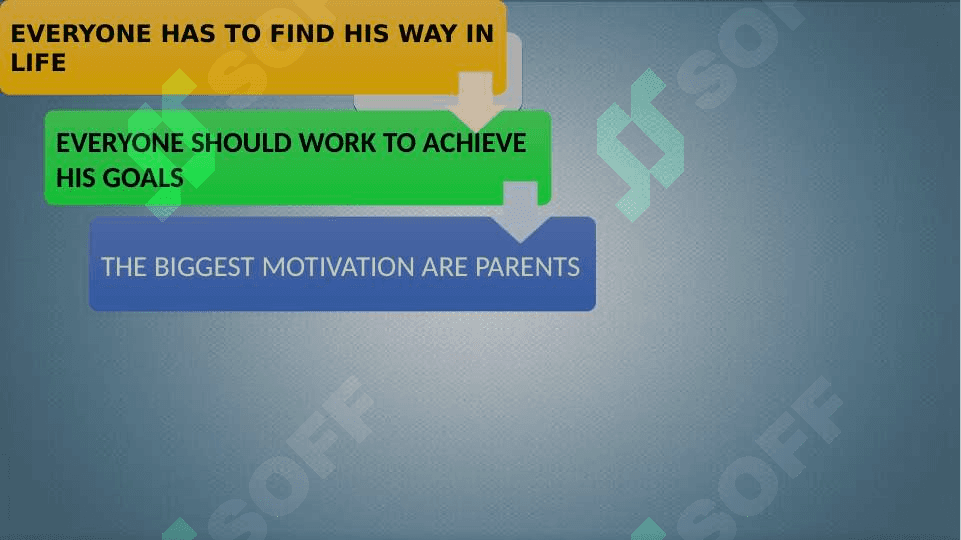 EVERYONE HAS TO FIND HIS WAY IN LIFE

EVERYONE SHOULD WORK TO ACHIEVE HIS GOALS

THE BIGGEST MOTIVATION ARE PARENTS

SOFF

SOFF

SOFF

SOFF